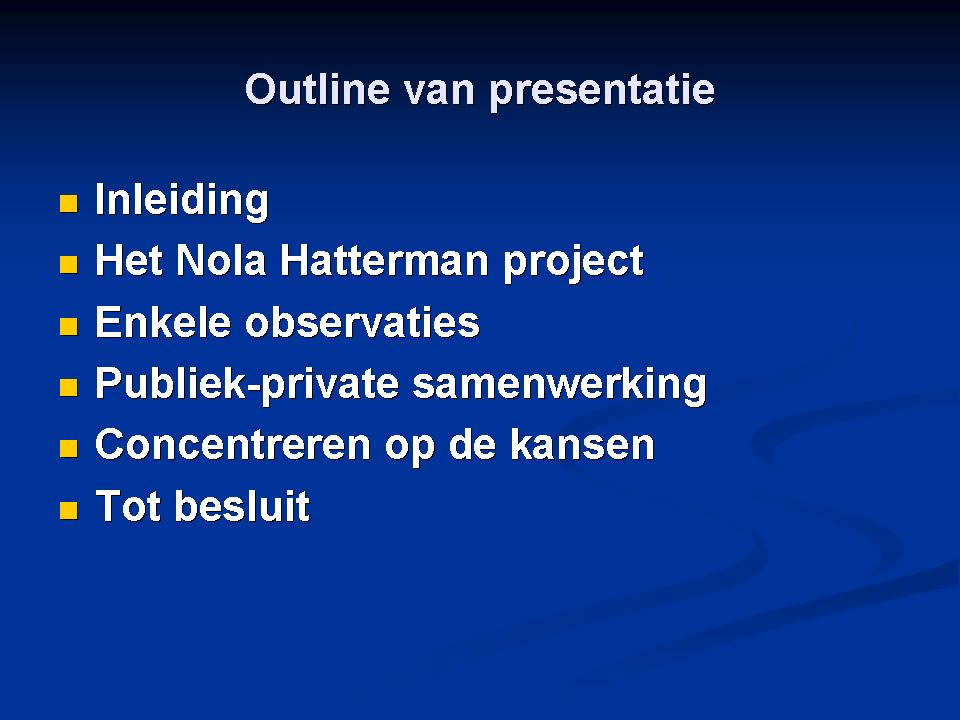 Outline van presentatie

- Inleiding
- Het Nola Hatterman project
- Enkele observaties
- Publiek-private samenwerking
- Concentreren op de kansen
- Tot besluit